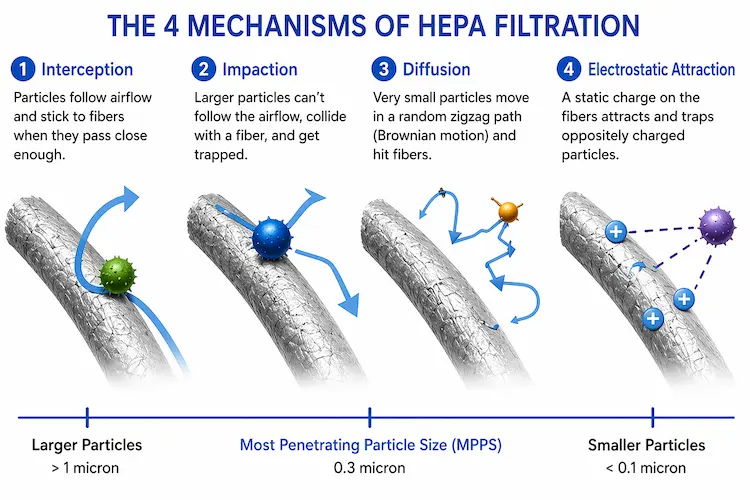 THE 4 MECHANISMS OF HEPA FILTRATION

1 Interception

Particles follow airflow and stick to fibers when they pass close enough.

2 Impaction

Larger particles can't follow the airflow, collide with a fiber, and get trapped.

3 Diffusion

Very small particles move in a random zigzag path (Brownian motion) and hit fibers.

4 Electrostatic Attraction

A static charge on the fibers attracts and traps oppositely charged particles.

+ + +

Larger Particles
> 1 micron

Most Penetrating Particle Size (MPPS)
0.3 micron

Smaller Particles
< 0.1 micron